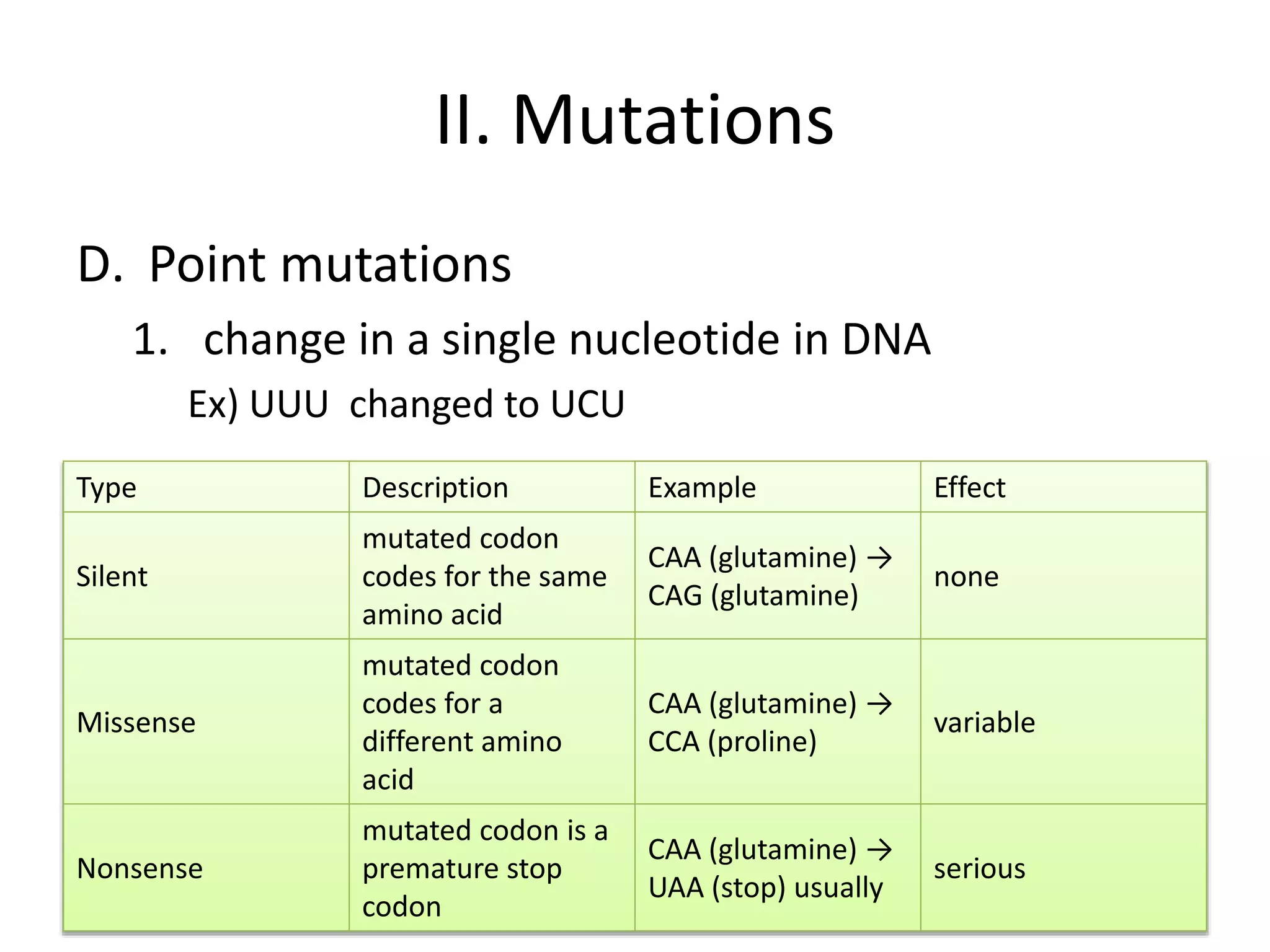 II. Mutations

D. Point mutations

1. change in a single nucleotide in DNA

Ex) UUU changed to UCU

| Type | Description | Example | Effect |
|---|---|---|---|
| Silent | mutated codon codes for the same amino acid | CAA (glutamine) → CAG (glutamine) | none |
| Missense | mutated codon codes for a different amino acid | CAA (glutamine) → CCA (proline) | variable |
| Nonsense | mutated codon is a premature stop codon | CAA (glutamine) → UAA (stop) usually | serious |